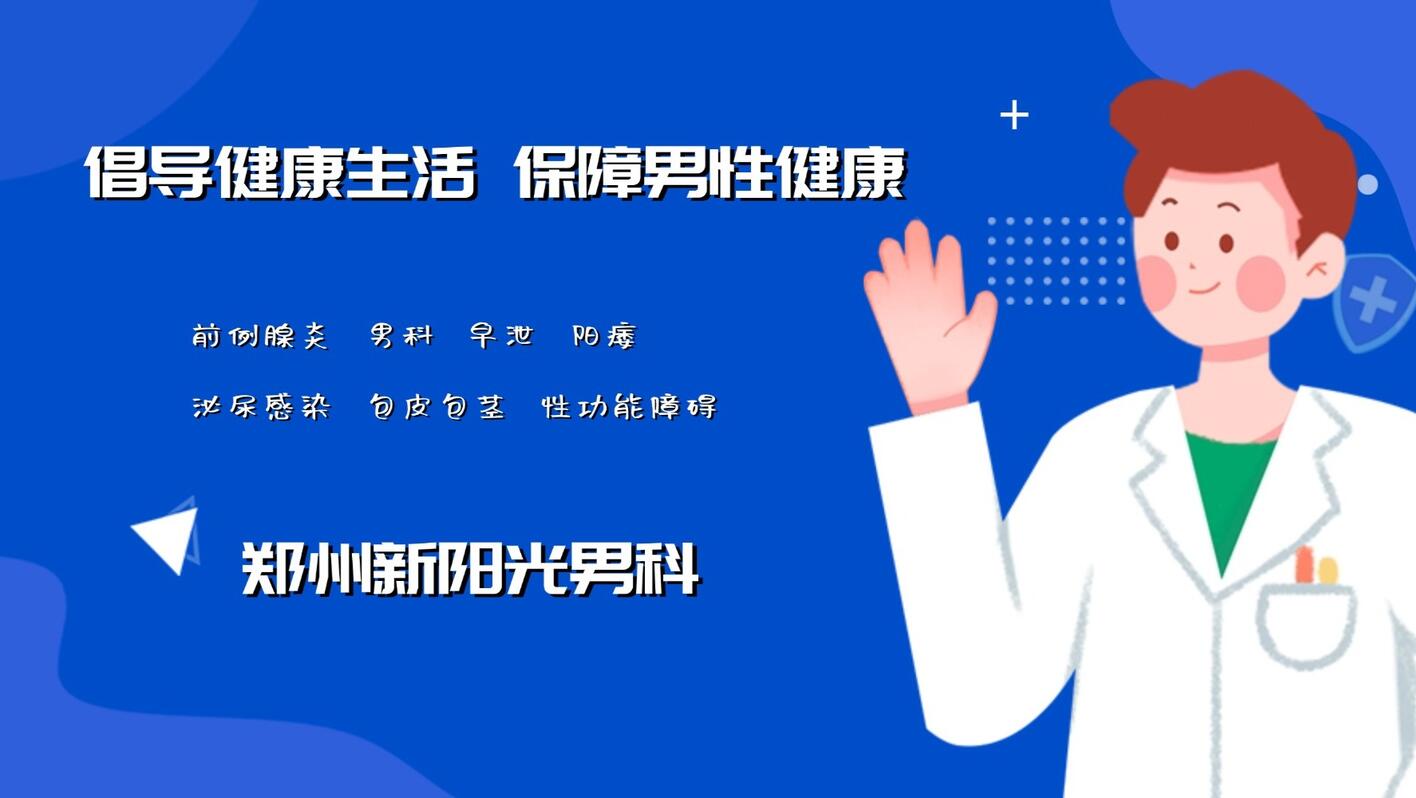 倡导健康生活 保障男性健康

前例腺炎 男科 早泄 阳痿

泌尿感染 包皮包茎 性功能障碍

郑州新阳光男科